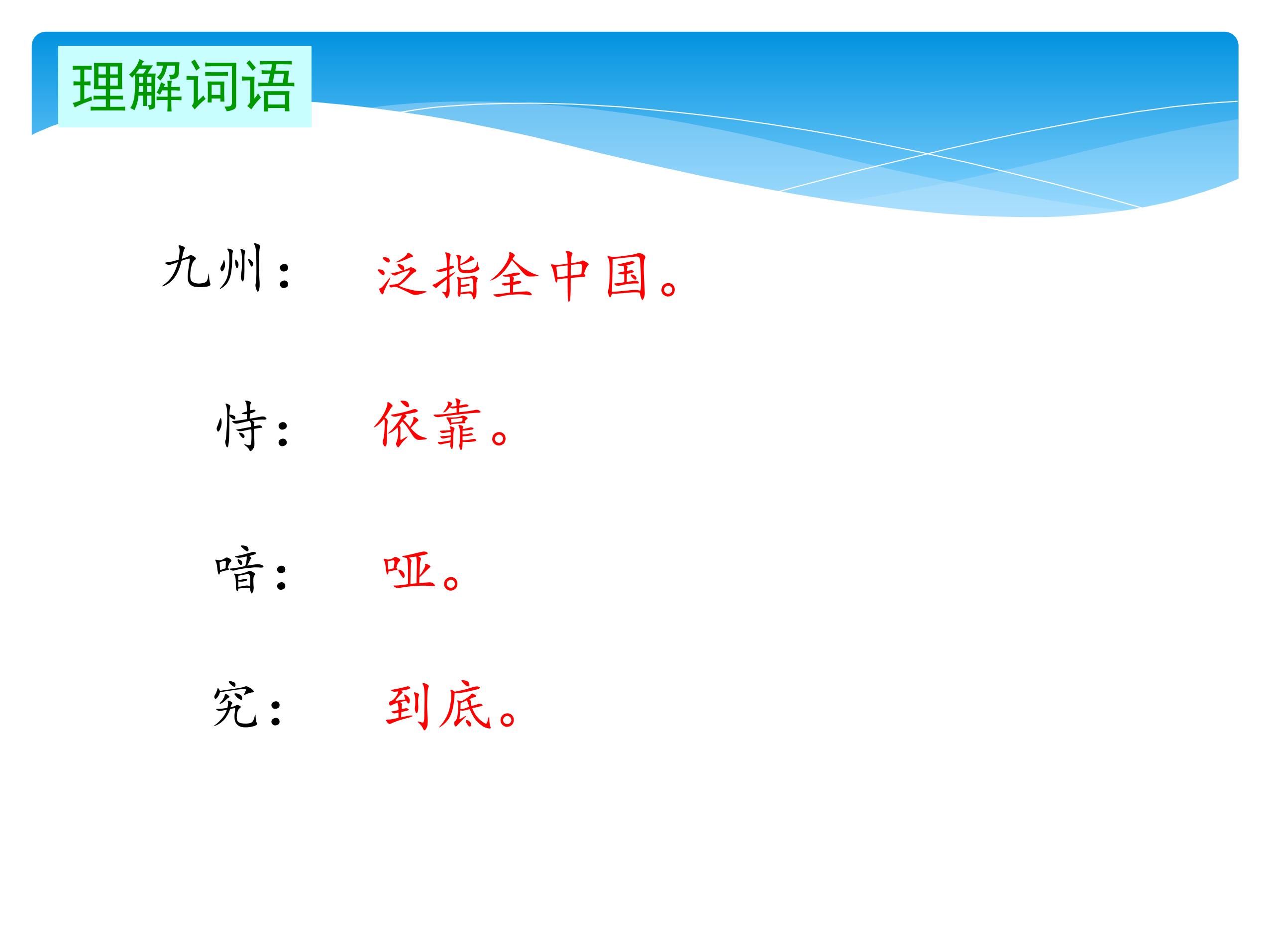 理解词语

九州： 泛指全中国。

恃： 依靠。

喑： 哑。

究： 到底。